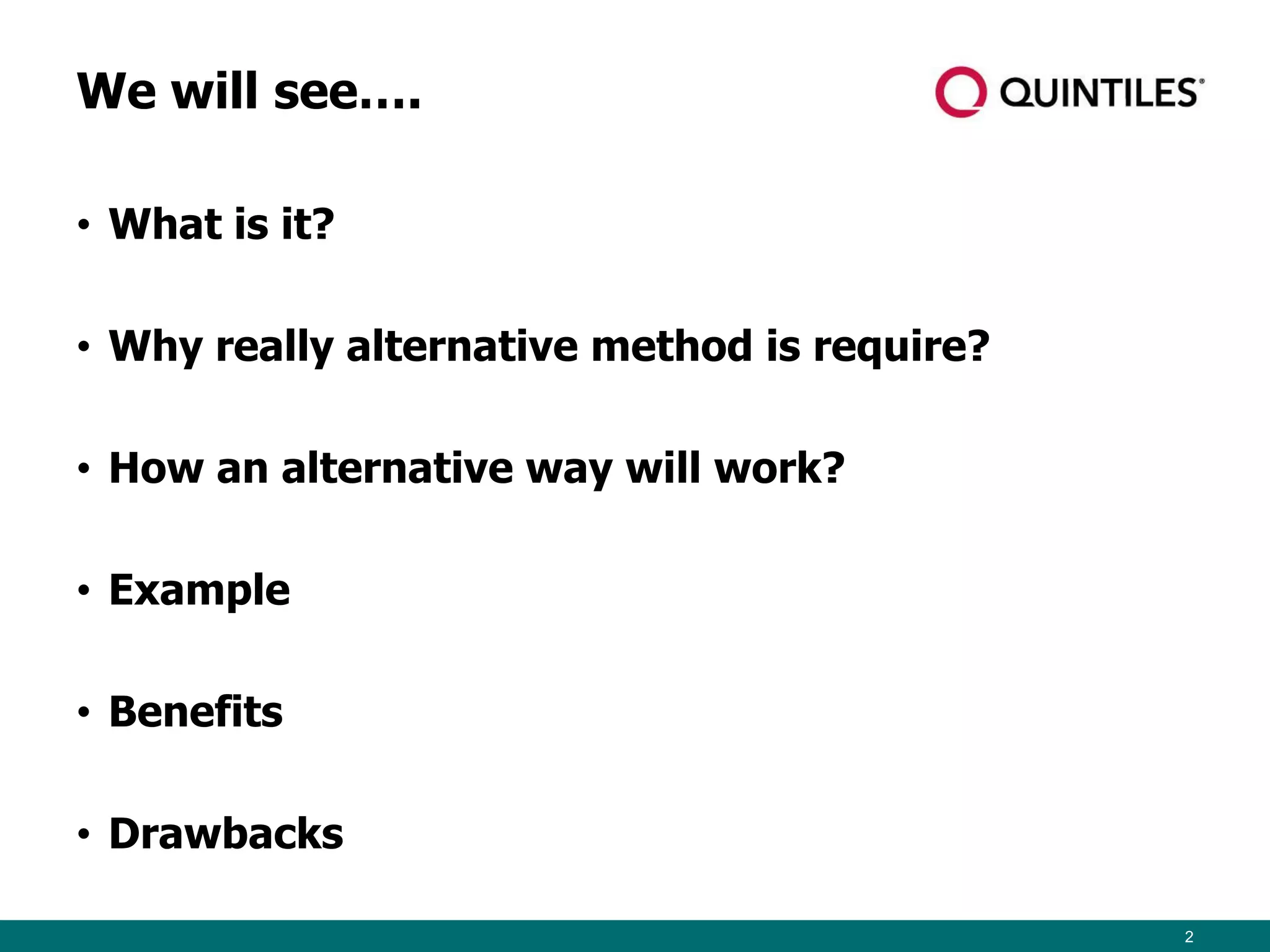 We will see….

QUINTILES®

• What is it?

• Why really alternative method is require?

• How an alternative way will work?

• Example

• Benefits

• Drawbacks

2